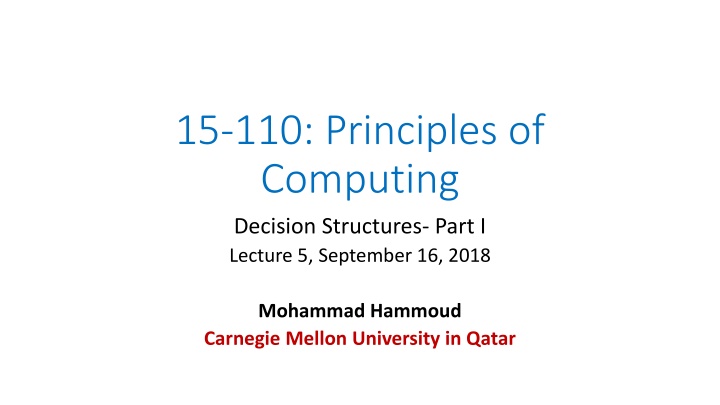 15-110: Principles of Computing

Decision Structures- Part I
Lecture 5, September 16, 2018

Mohammad Hammoud
Carnegie Mellon University in Qatar